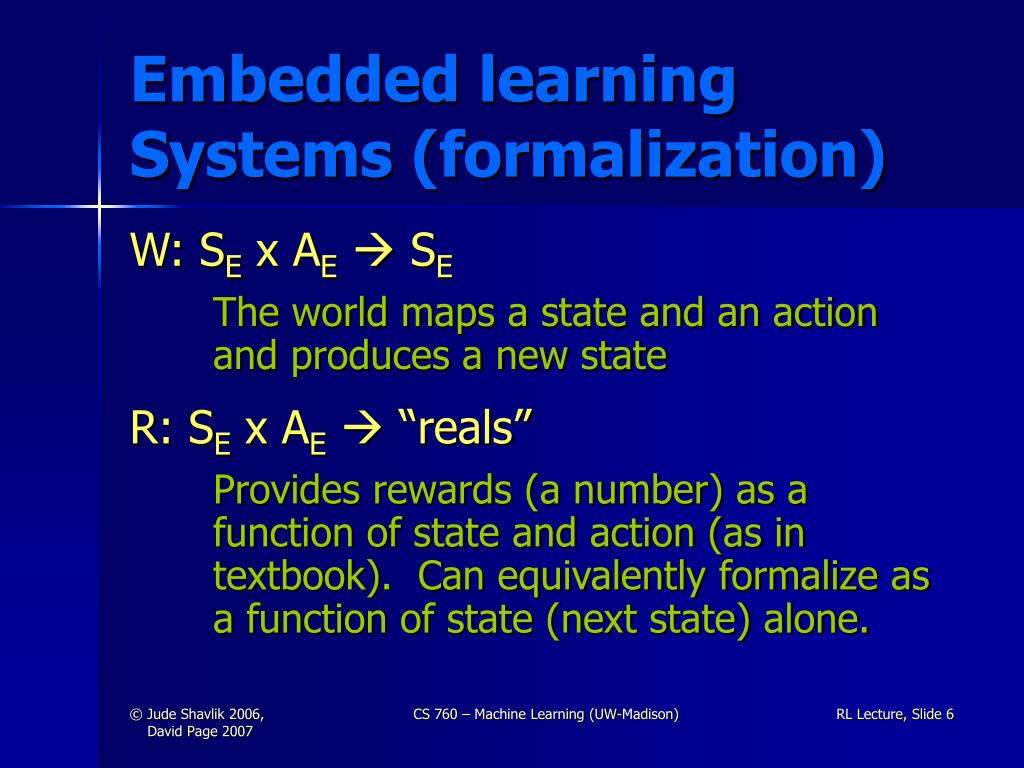 Embedded learning Systems (formalization)

W: $S_E$ x $A_E$ → $S_E$

The world maps a state and an action and produces a new state

R: $S_E$ x $A_E$ → “reals”

Provides rewards (a number) as a function of state and action (as in textbook). Can equivalently formalize as a function of state (next state) alone.

© Jude Shavlik 2006, David Page 2007

CS 760 – Machine Learning (UW-Madison)

RL Lecture, Slide 6